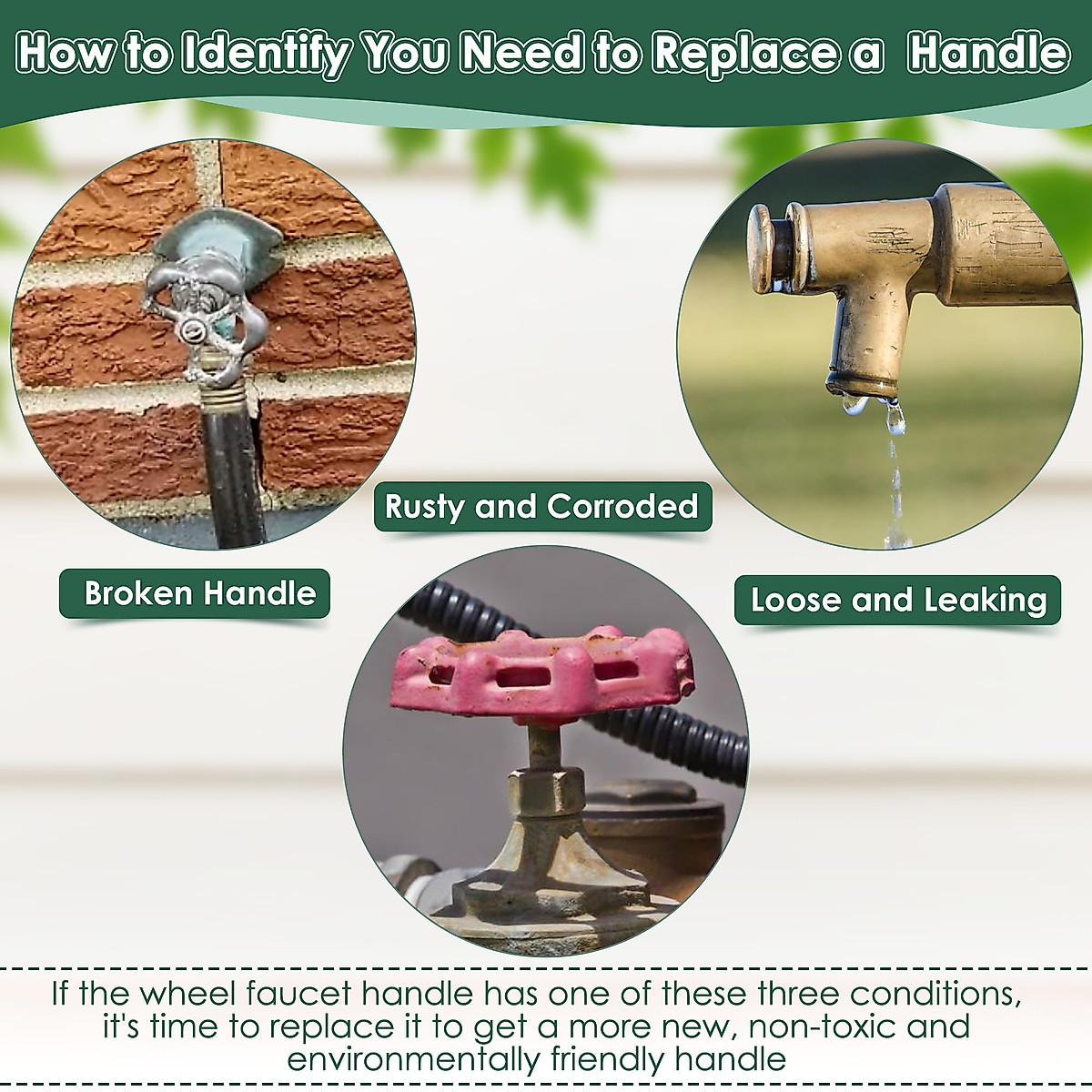 How to Identify You Need to Replace a Handle

Rusty and Corroded

Broken Handle

Loose and Leaking

If the wheel faucet handle has one of these three conditions, it's time to replace it to get a more new, non-toxic and environmentally friendly handle